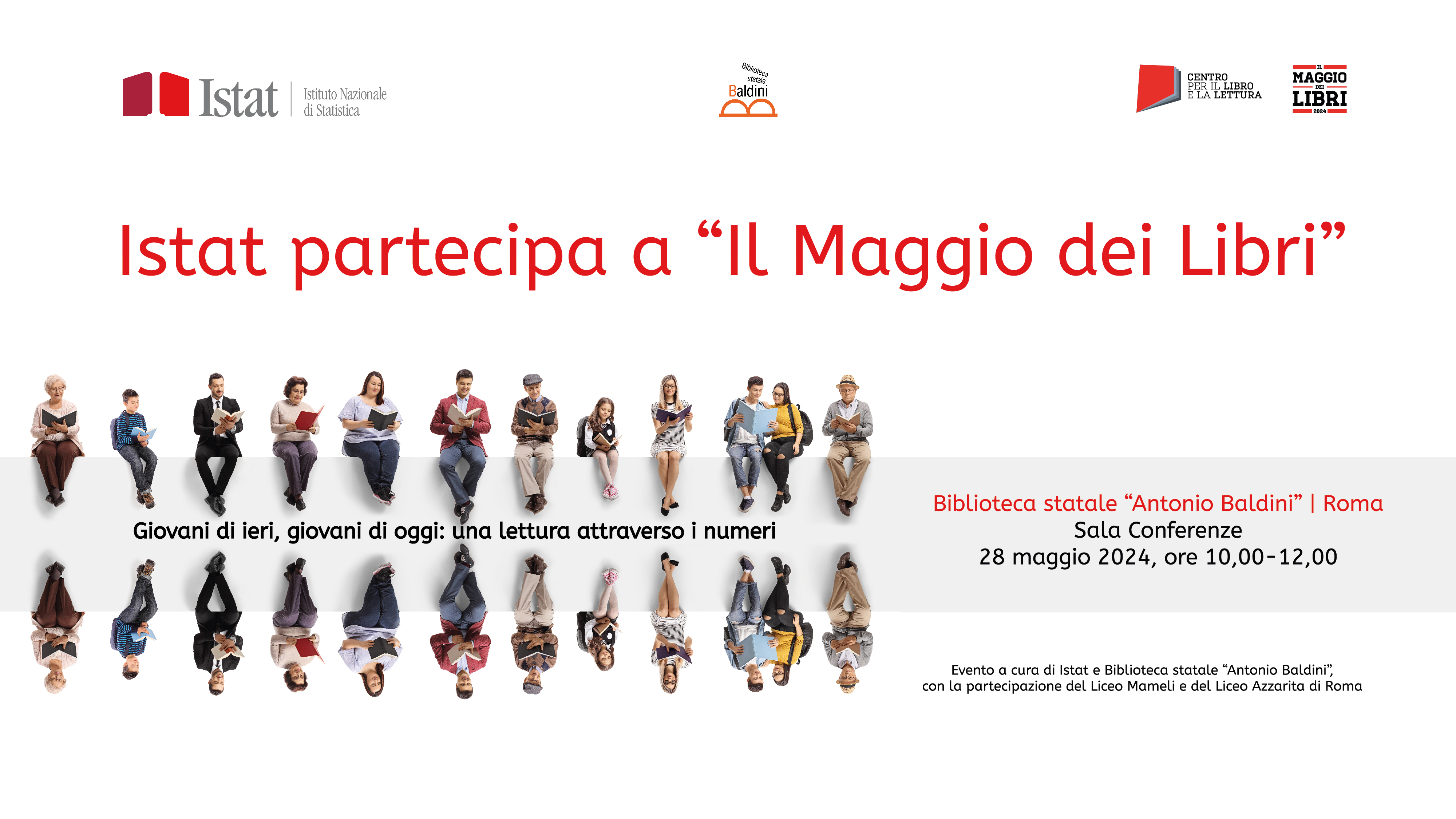 Istat | Istituto Nazionale di Statistica

Biblioteca statale Baldini

CENTRO PER IL LIBRO E LA LETTURA

IL MAGGIO DEI LIBRI 2024

Istat partecipa a “Il Maggio dei Libri”

Giovani di ieri, giovani di oggi: una lettura attraverso i numeri

Biblioteca statale “Antonio Baldini” | Roma
Sala Conferenze
28 maggio 2024, ore 10,00-12,00

Evento a cura di Istat e Biblioteca statale “Antonio Baldini”, con la partecipazione del Liceo Mameli e del Liceo Azzarita di Roma